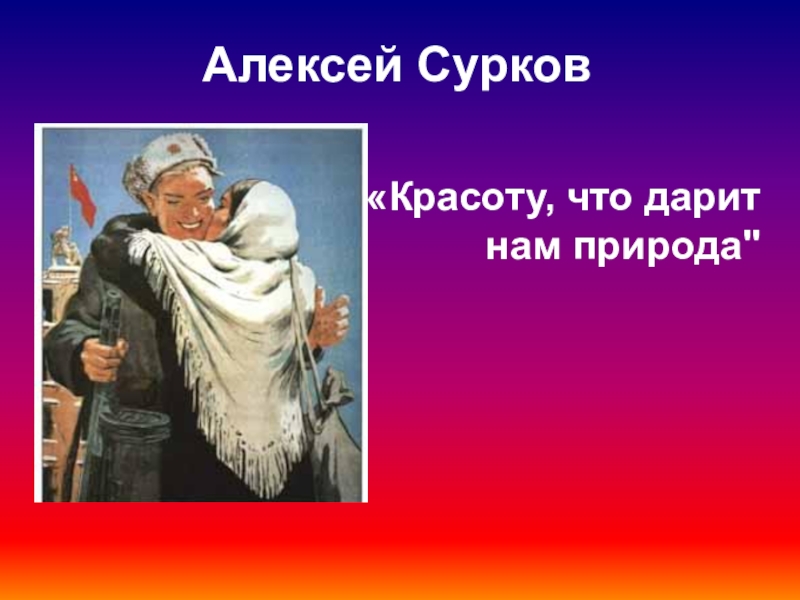 Алексей Сурков

«Красоту, что дарит нам природа"